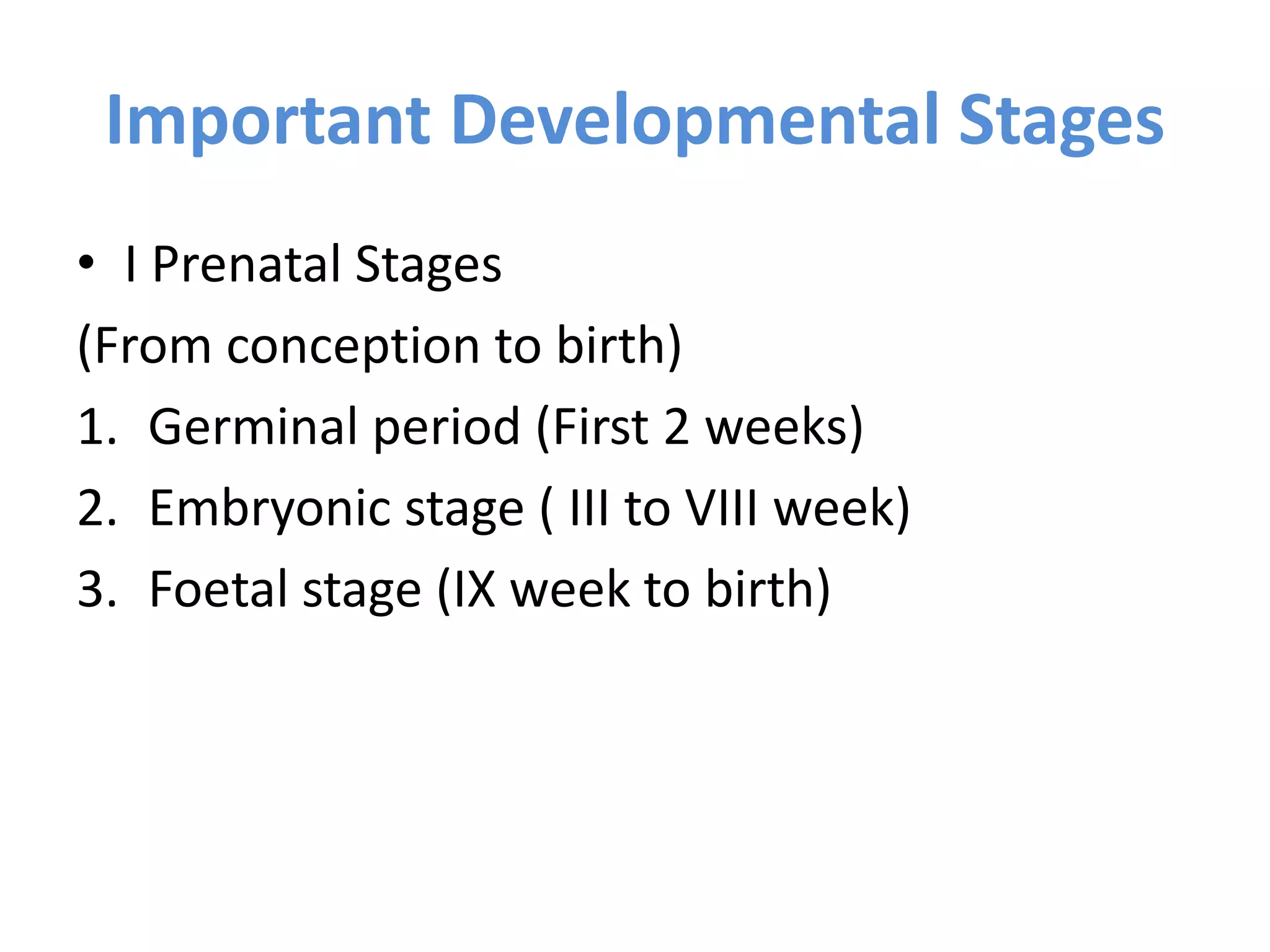 Important Developmental Stages

• I Prenatal Stages

(From conception to birth)

1. Germinal period (First 2 weeks)
2. Embryonic stage ( III to VIII week)
3. Foetal stage (IX week to birth)